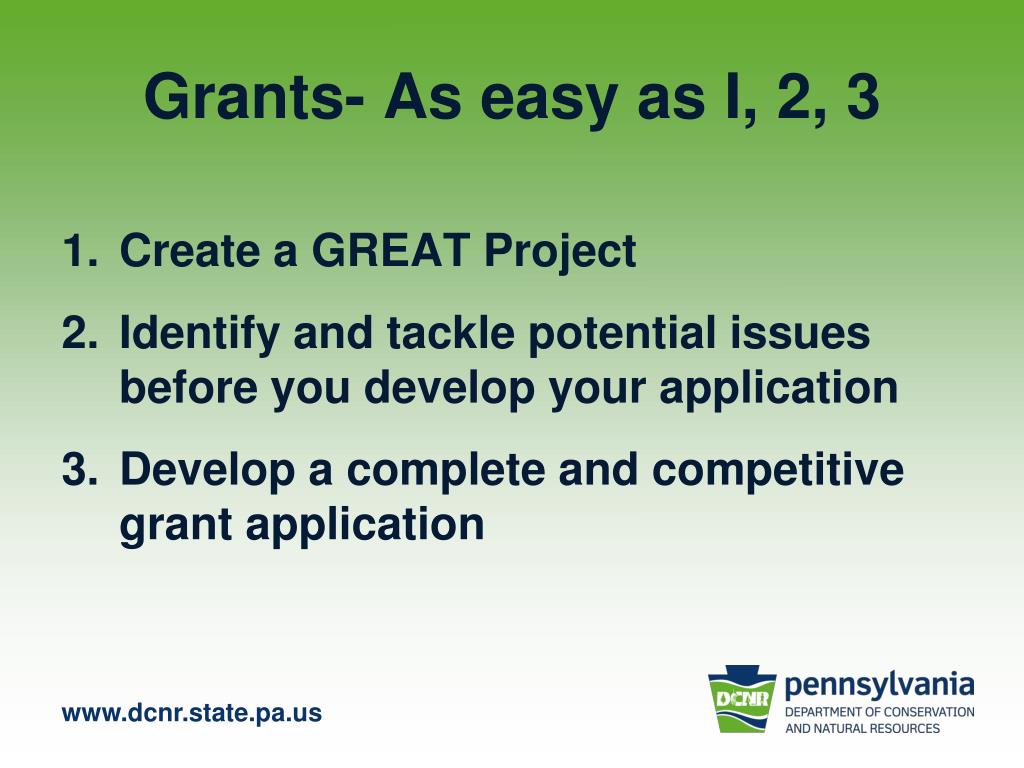 Grants- As easy as l, 2, 3

1. Create a GREAT Project
2. Identify and tackle potential issues before you develop your application
3. Develop a complete and competitive grant application

www.dcnr.state.pa.us

DCNR pennsylvania DEPARTMENT OF CONSERVATION AND NATURAL RESOURCES